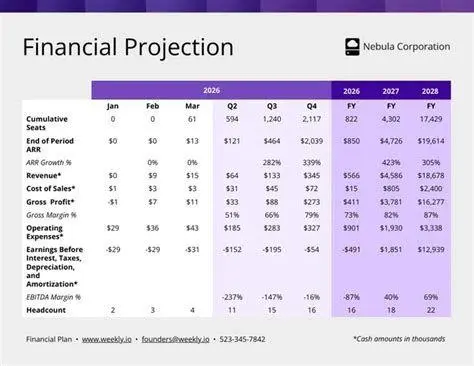 Financial Projection

Nebula Corporation

| | 2026 | | | | | | 2026 | 2027 | 2028 |
|---|---|---|---|---|---|---|---|---|---|
| | Jan | Feb | Mar | Q2 | Q3 | Q4 | FY | FY | FY |
| Cumulative Seats | 0 | 0 | 61 | 594 | 1,240 | 2,117 | 822 | 4,302 | 17,429 |
| End of Period ARR | $0 | $0 | $13 | $121 | $464 | $2,039 | $850 | $4,726 | $19,614 |
| ARR Growth % | | 0% | 0% | | 282% | 339% | | 423% | 305% |
| Revenue* | $0 | $9 | $15 | $64 | $133 | $345 | $566 | $4,586 | $18,678 |
| Cost of Sales* | $1 | $3 | $3 | $31 | $45 | $72 | $15 | $805 | $2,400 |
| Gross Profit* | -$1 | $7 | $11 | $33 | $88 | $273 | $411 | $3,781 | $16,277 |
| Gross Margin % | | | | 51% | 66% | 79% | 73% | 82% | 87% |
| Operating Expenses* | $29 | $36 | $43 | $185 | $283 | $327 | $901 | $1,930 | $3,338 |
| Earnings Before Interest, Taxes, Depreciation, and Amortization* | -$29 | -$29 | -$31 | -$152 | -$195 | -$54 | -$491 | $1,851 | $12,939 |
| EBITDA Margin % | | | | -237% | -147% | -16% | -87% | 40% | 69% |
| Headcount | 2 | 3 | 4 | 11 | 15 | 16 | 16 | 18 | 22 |

Financial Plan • www.weekly.io • founders@weekly.io • 523-345-7842

*Cash amounts in thousands